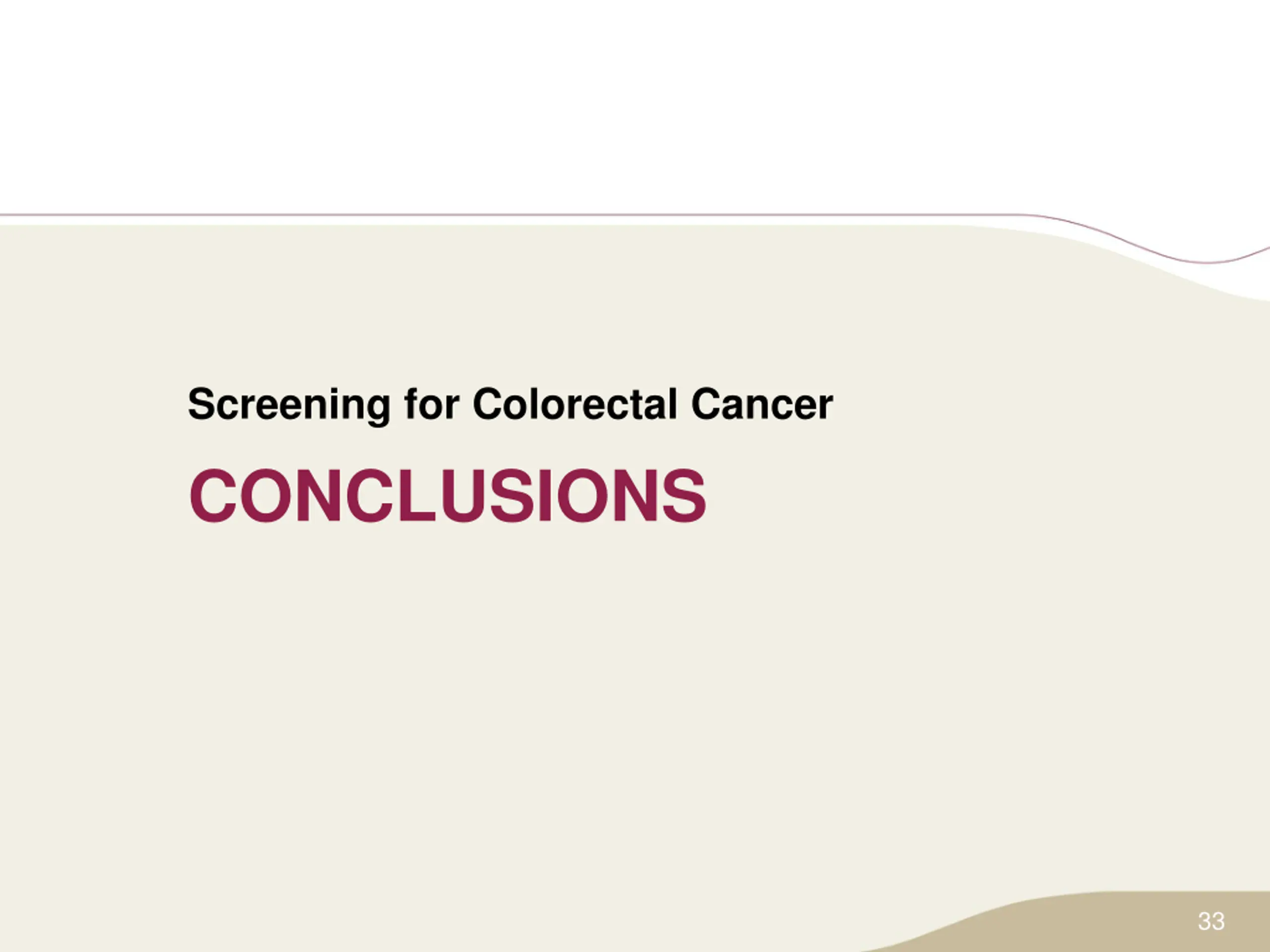 Screening for Colorectal Cancer

CONCLUSIONS

33